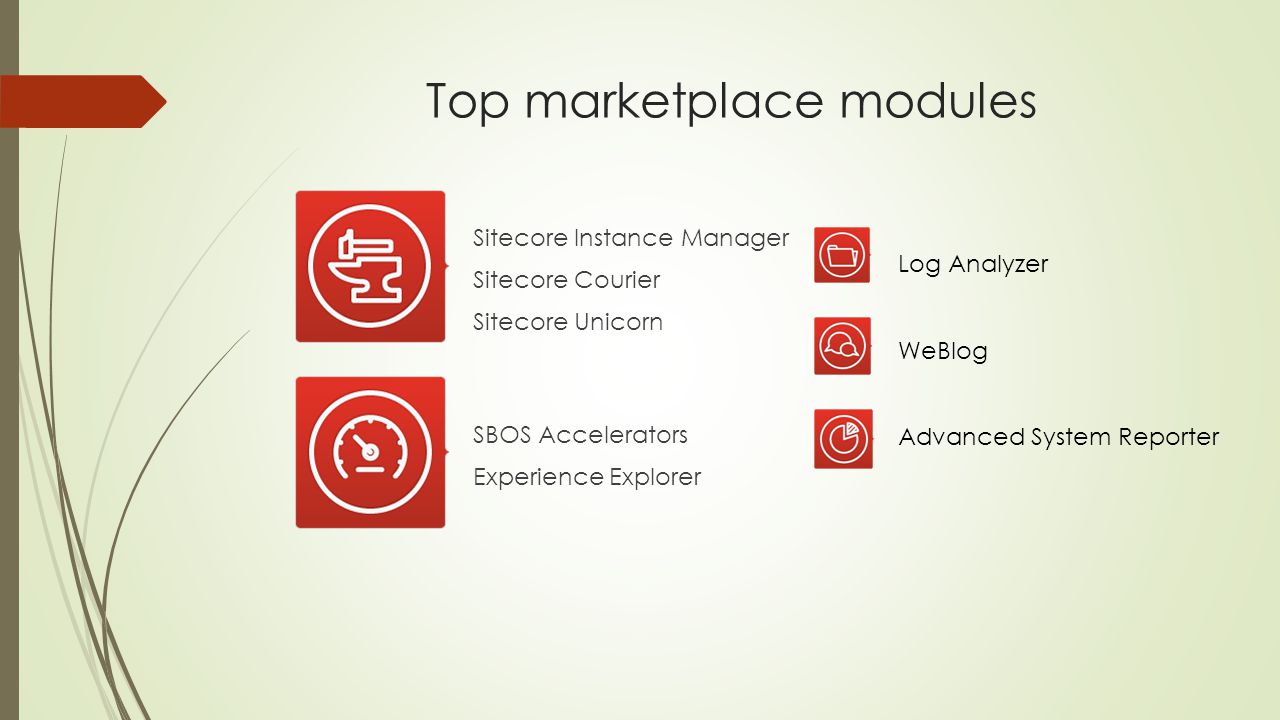 Top marketplace modules

Sitecore Instance Manager

Sitecore Courier

Sitecore Unicorn

SBOS Accelerators

Experience Explorer

Log Analyzer

WeBlog

Advanced System Reporter